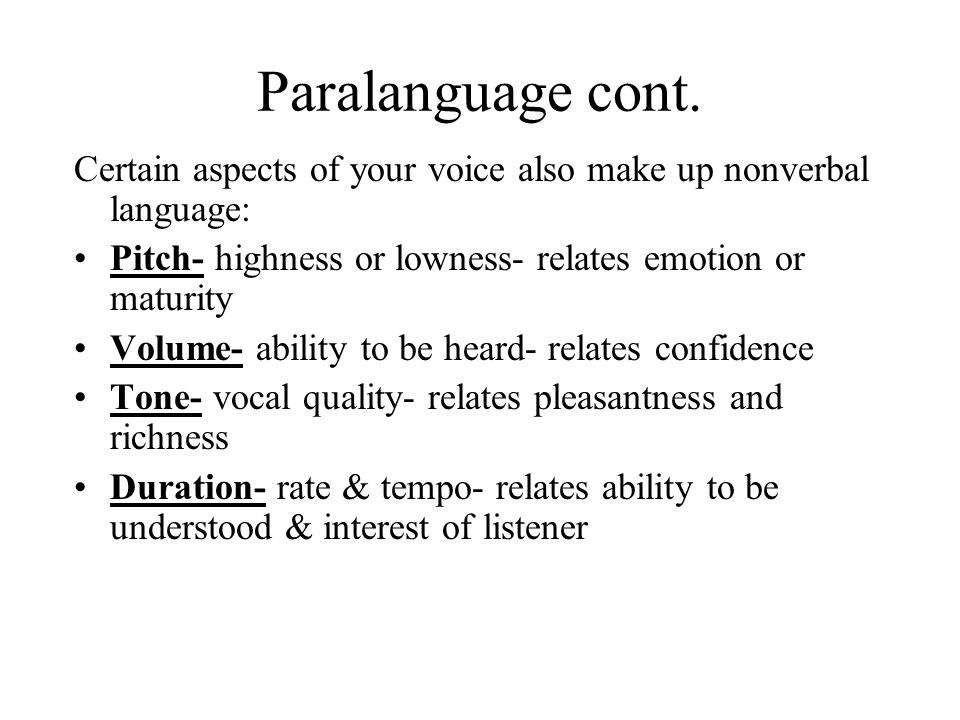 Paralanguage cont.

Certain aspects of your voice also make up nonverbal language:

• Pitch- highness or lowness- relates emotion or maturity
• Volume- ability to be heard- relates confidence
• Tone- vocal quality- relates pleasantness and richness
• Duration- rate & tempo- relates ability to be understood & interest of listener